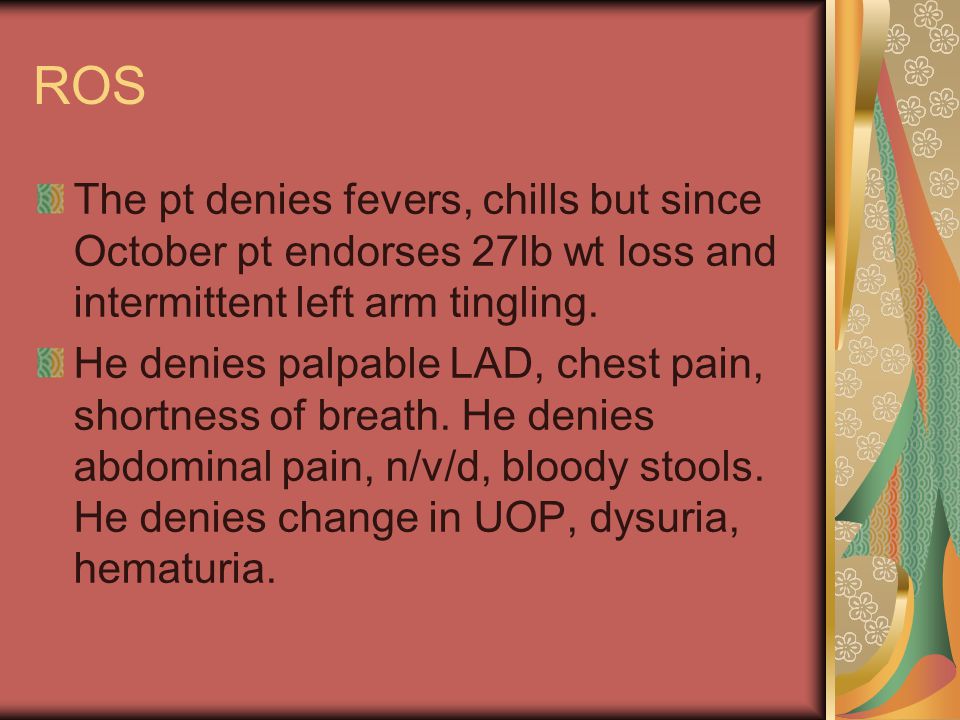 ROS

The pt denies fevers, chills but since October pt endorses 27lb wt loss and intermittent left arm tingling.

He denies palpable LAD, chest pain, shortness of breath. He denies abdominal pain, n/v/d, bloody stools. He denies change in UOP, dysuria, hematuria.